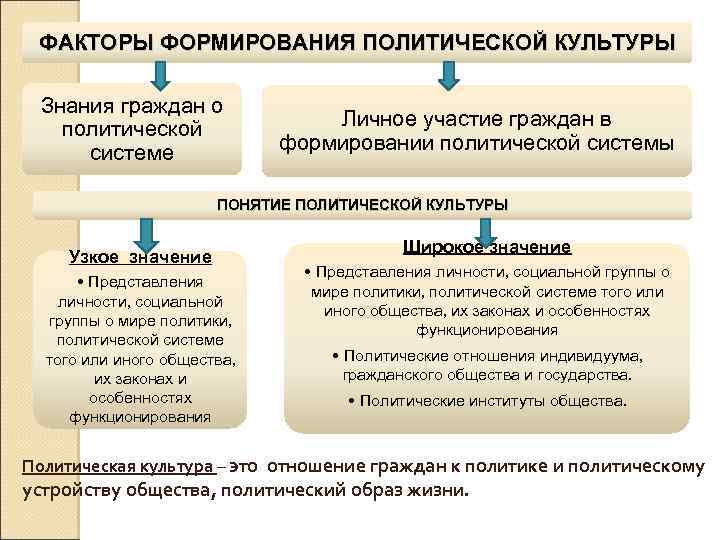 ФАКТОРЫ ФОРМИРОВАНИЯ ПОЛИТИЧЕСКОЙ КУЛЬТУРЫ

Знания граждан о политической системе

Личное участие граждан в формировании политической системы

ПОНЯТИЕ ПОЛИТИЧЕСКОЙ КУЛЬТУРЫ

Узкое значение

• Представления личности, социальной группы о мире политики, политической системе того или иного общества, их законах и особенностях функционирования

Широкое значение

• Представления личности, социальной группы о мире политики, политической системе того или иного общества, их законах и особенностях функционирования

• Политические отношения индивидуума, гражданского общества и государства.

• Политические институты общества.

Политическая культура – это отношение граждан к политике и политическому устройству общества, политический образ жизни.